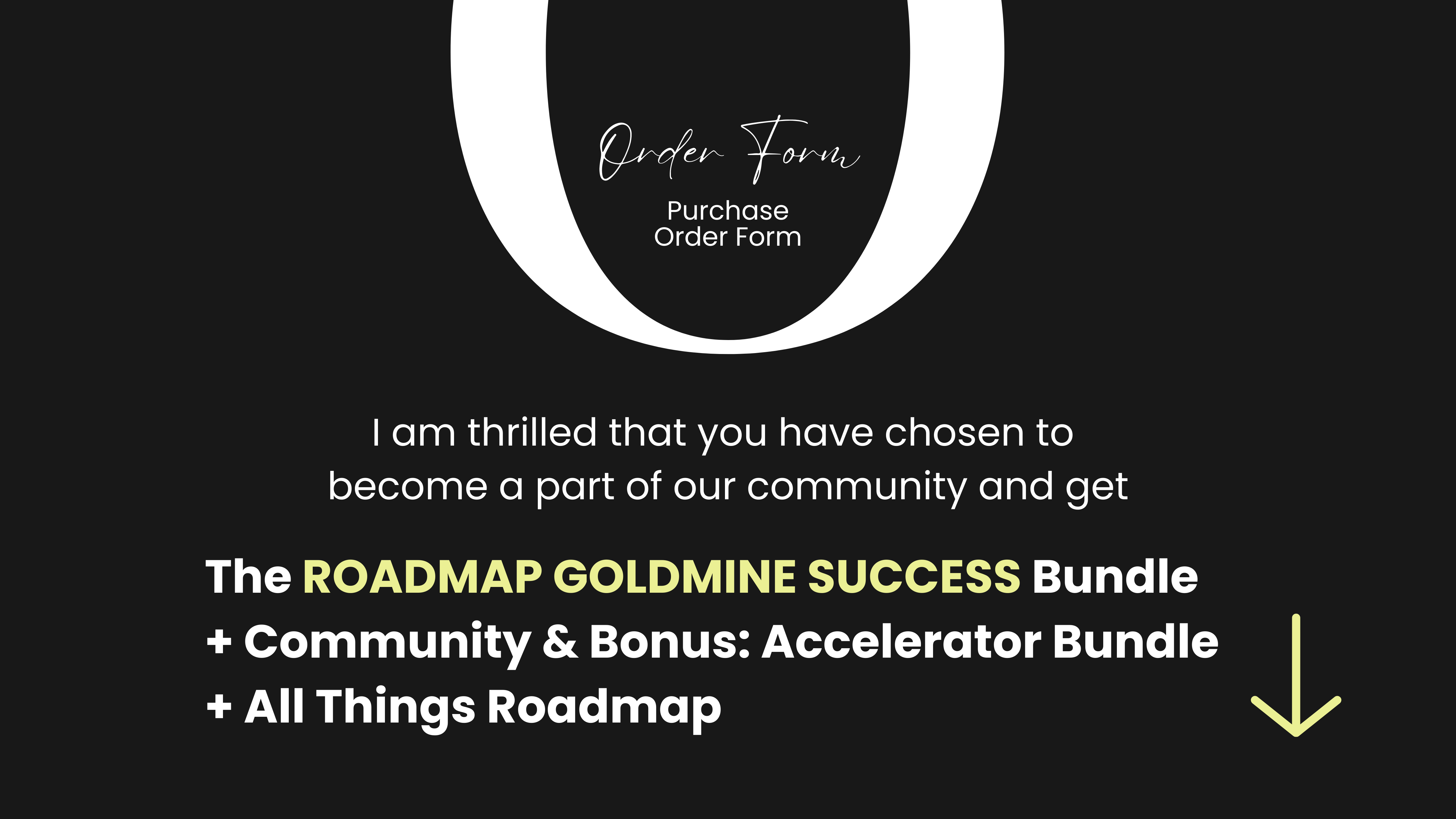 O

Order Form

Purchase
Order Form

I am thrilled that you have chosen to become a part of our community and get

The ROADMAP GOLDMINE SUCCESS Bundle
+ Community & Bonus: Accelerator Bundle
+ All Things Roadmap